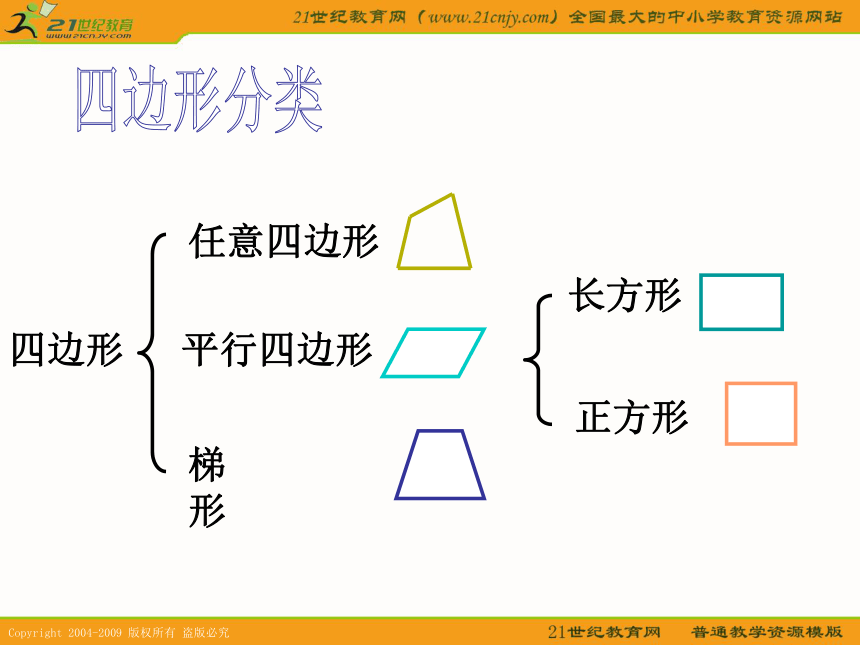 21世纪教育
www.21cnjy.com

21世纪教育网（www.21cnjy.com）全国最大的中小学教育资源网站

四边形分类

四边形

任意四边形

平行四边形

梯形

长方形

正方形

Copyright 2004-2009 版权所有 盗版必究

21世纪教育网 普通教学资源模版